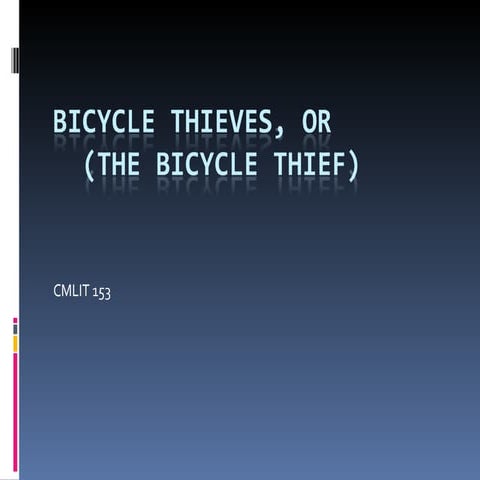 BICYCLE THIEVES, OR (THE BICYCLE THIEF)

CMLIT 153